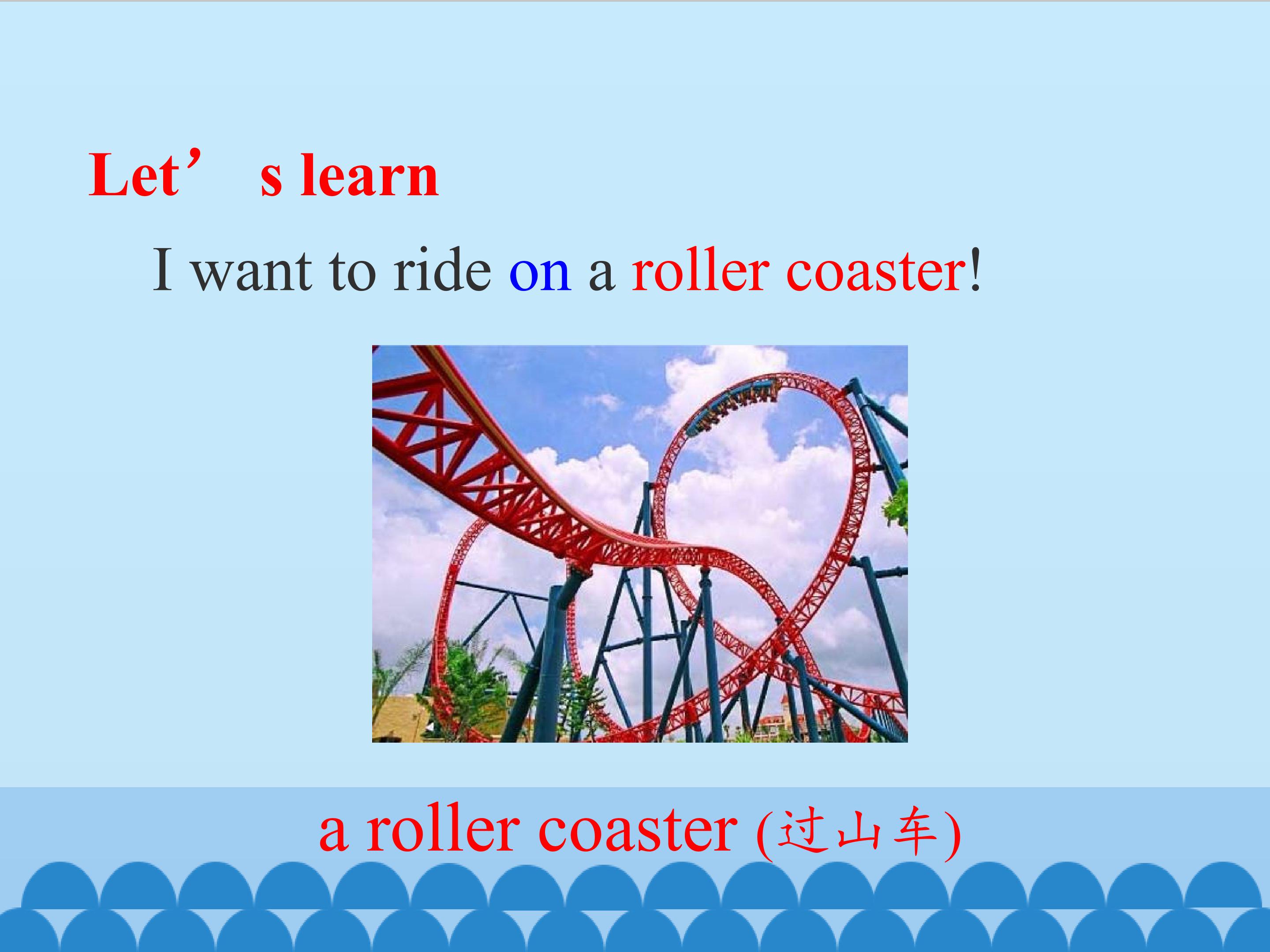 Let’ s learn

I want to ride on a roller coaster!

a roller coaster (过山车)